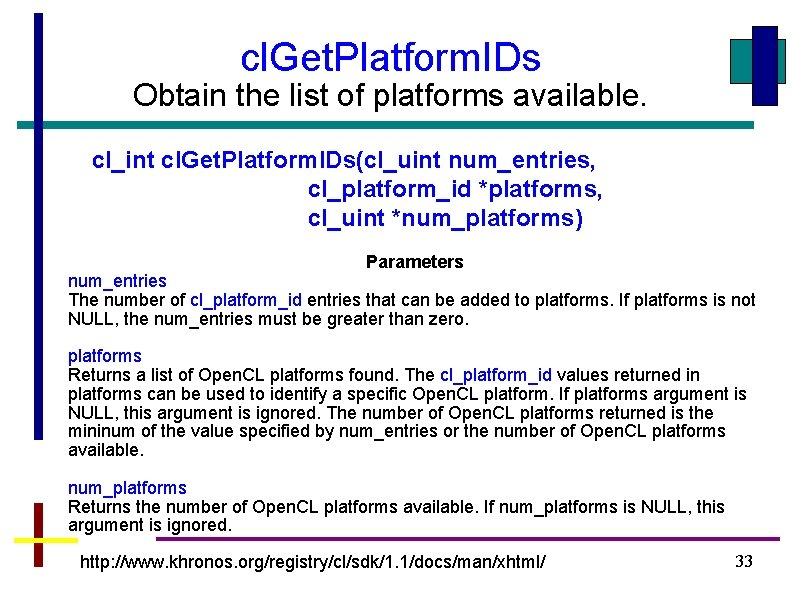 clGetPlatformIDs
Obtain the list of platforms available.

cl_int clGetPlatformIDs(cl_uint num_entries,
cl_platform_id *platforms,
cl_uint *num_platforms)

Parameters

num_entries
The number of cl_platform_id entries that can be added to platforms. If platforms is not NULL, the num_entries must be greater than zero.

platforms
Returns a list of OpenCL platforms found. The cl_platform_id values returned in platforms can be used to identify a specific OpenCL platform. If platforms argument is NULL, this argument is ignored. The number of OpenCL platforms returned is the mininum of the value specified by num_entries or the number of OpenCL platforms available.

num_platforms
Returns the number of OpenCL platforms available. If num_platforms is NULL, this argument is ignored.

http://www.khronos.org/registry/cl/sdk/1.1/docs/man/xhtml/

33